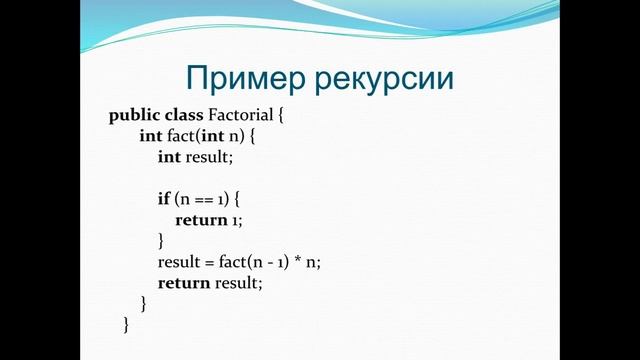 Пример рекурсии

public class Factorial {
int fact(int n) {
int result;

if (n == 1) {
return 1;
}
result = fact(n - 1) * n;
return result;
}
}